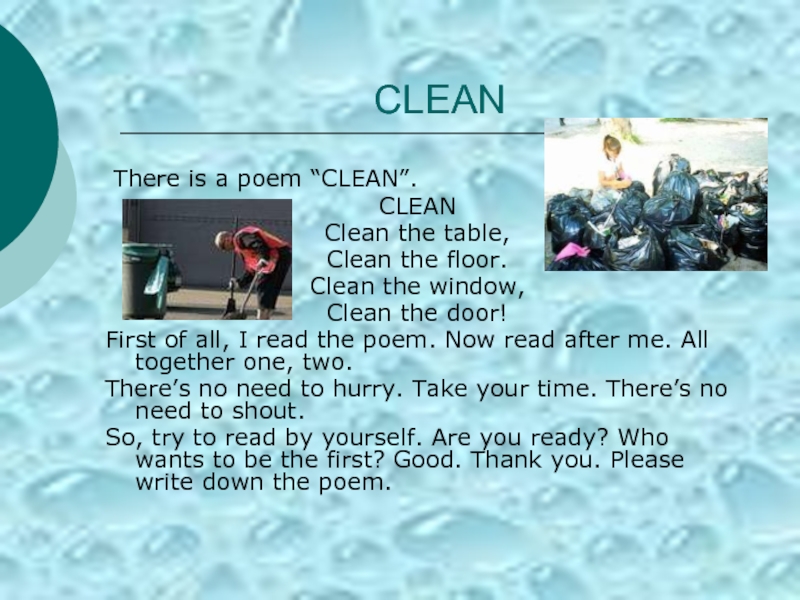 CLEAN

There is a poem “CLEAN”.

CLEAN
Clean the table,
Clean the floor.
Clean the window,
Clean the door!

First of all, I read the poem. Now read after me. All together one, two.

There’s no need to hurry. Take your time. There’s no need to shout.

So, try to read by yourself. Are you ready? Who wants to be the first? Good. Thank you. Please write down the poem.